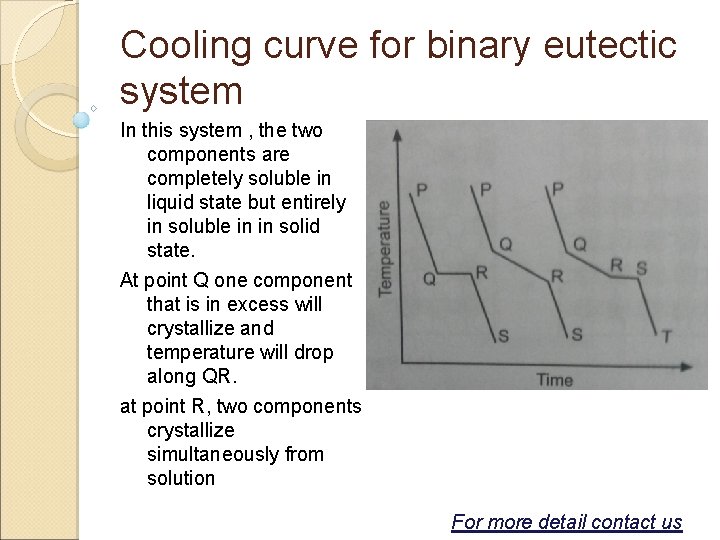 Cooling curve for binary eutectic system

In this system , the two components are completely soluble in liquid state but entirely in soluble in in solid state.

At point Q one component that is in excess will crystallize and temperature will drop along QR.

at point R, two components crystallize simultaneously from solution

Temperature

P
Q
R
S

P
Q
R
S

P
Q
R
S
T

Time

For more detail contact us